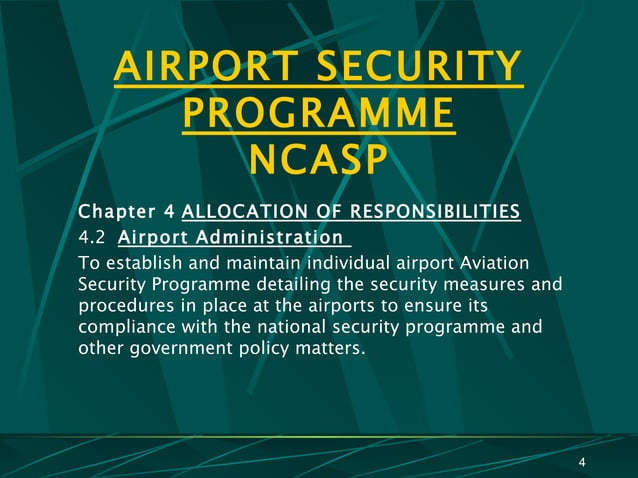 AIRPORT SECURITY PROGRAMME
NCASP

Chapter 4 ALLOCATION OF RESPONSIBILITIES

4.2 Airport Administration

To establish and maintain individual airport Aviation Security Programme detailing the security measures and procedures in place at the airports to ensure its compliance with the national security programme and other government policy matters.

4